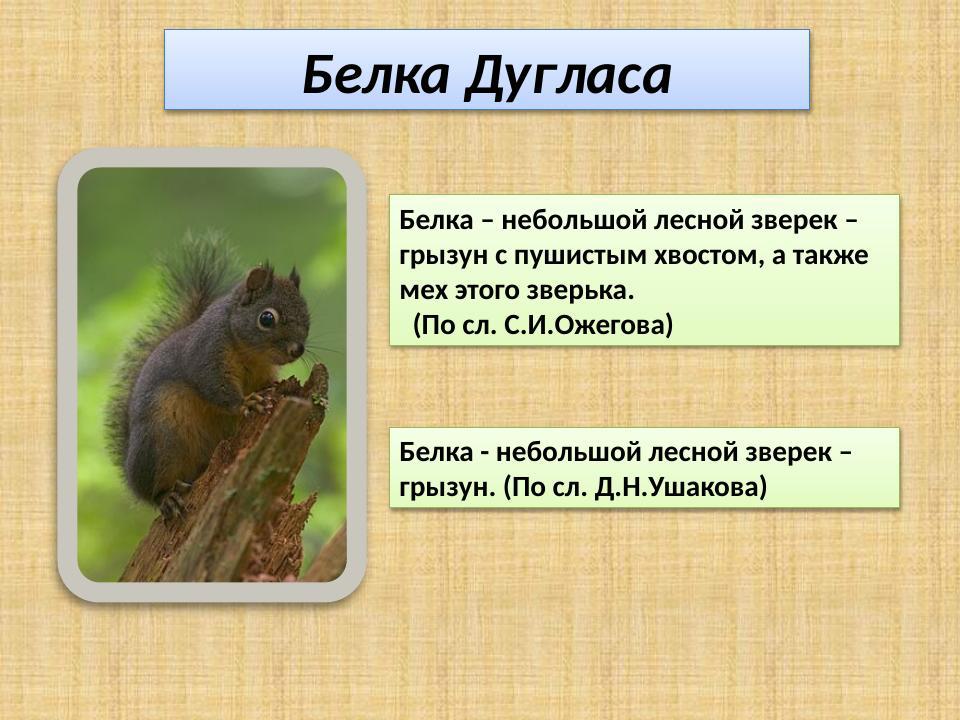 Белка Дугласа

Белка – небольшой лесной зверек – грызун с пушистым хвостом, а также мех этого зверька.
(По сл. С.И.Ожегова)

Белка - небольшой лесной зверек – грызун. (По сл. Д.Н.Ушакова)